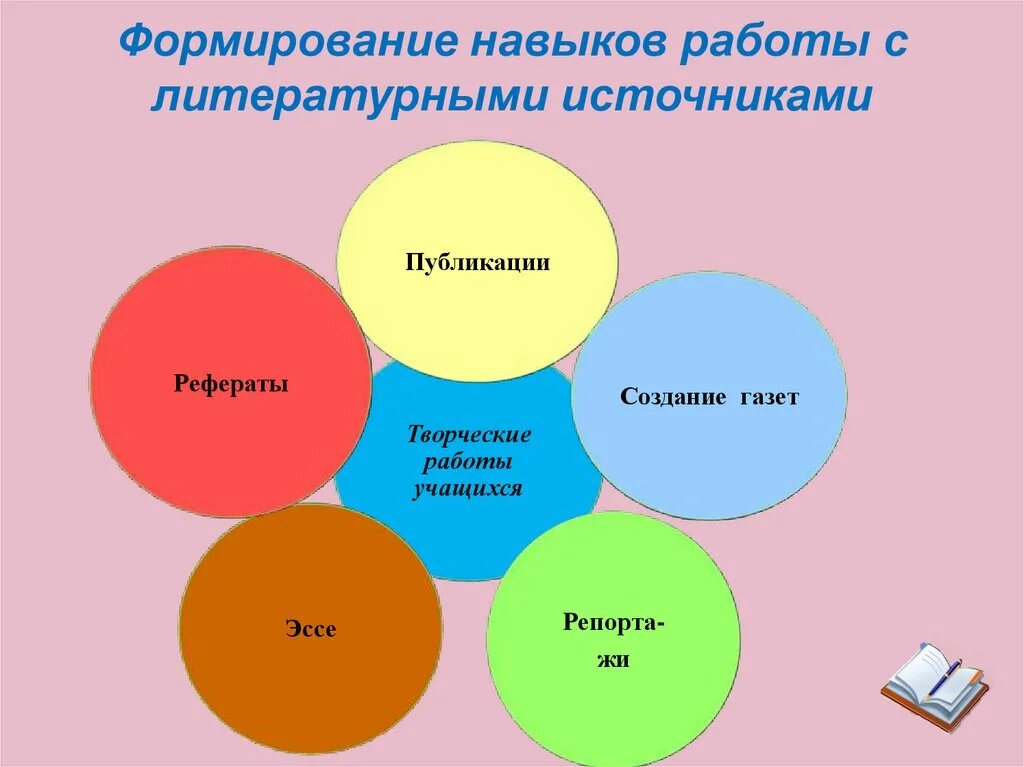 Формирование навыков работы с литературными источниками

Публикации

Рефераты

Создание газет

Творческие работы учащихся

Эссе

Репортажи